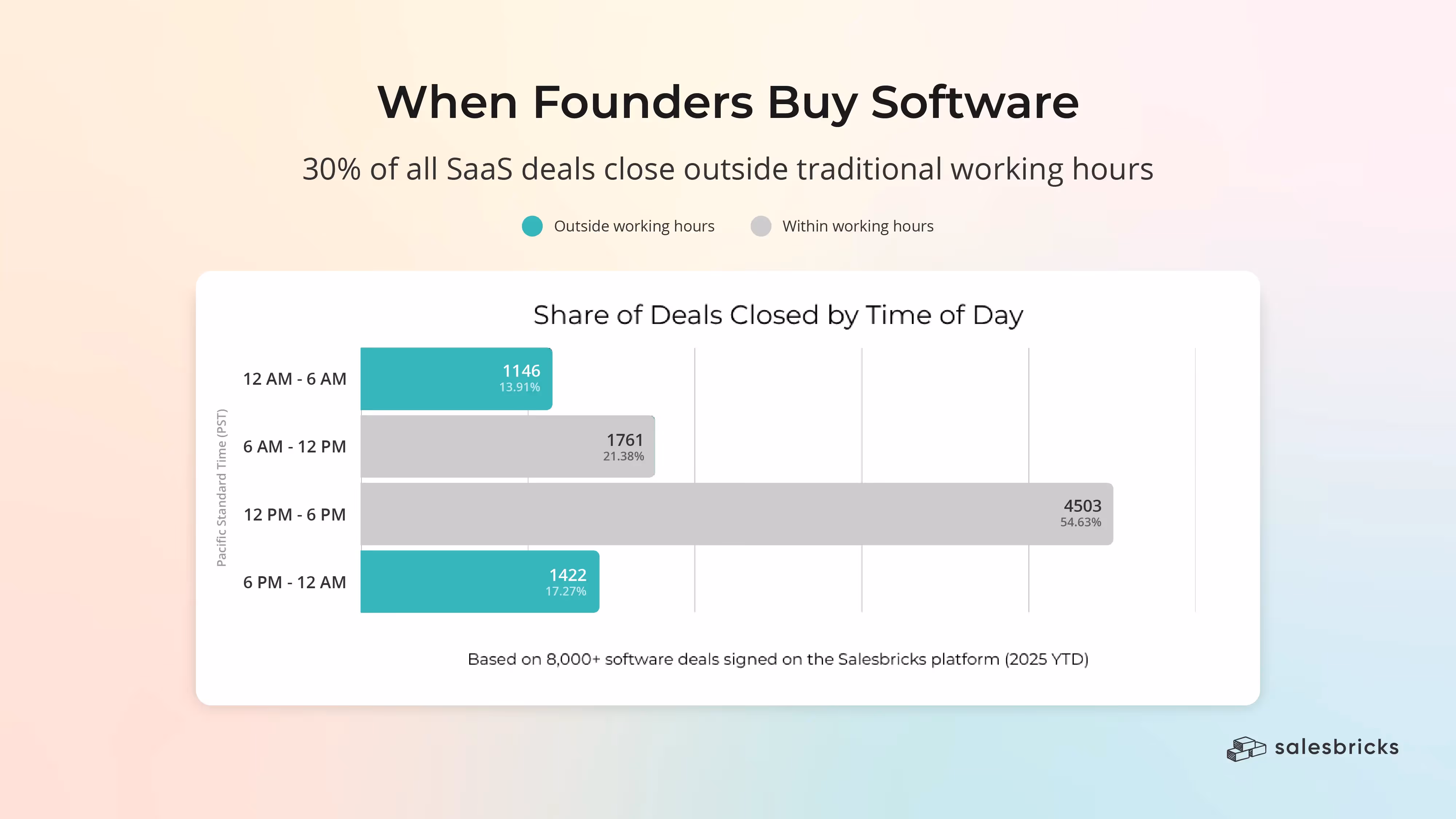 When Founders Buy Software

30% of all SaaS deals close outside traditional working hours

Outside working hours Within working hours

Share of Deals Closed by Time of Day

Pacific Standard Time (PST)

12 AM - 6 AM 1146 13.91%

6 AM - 12 PM 1761 21.38%

12 PM - 6 PM 4503 54.63%

6 PM - 12 AM 1422 17.27%

Based on 8,000+ software deals signed on the Salesbricks platform (2025 YTD)

salesbricks